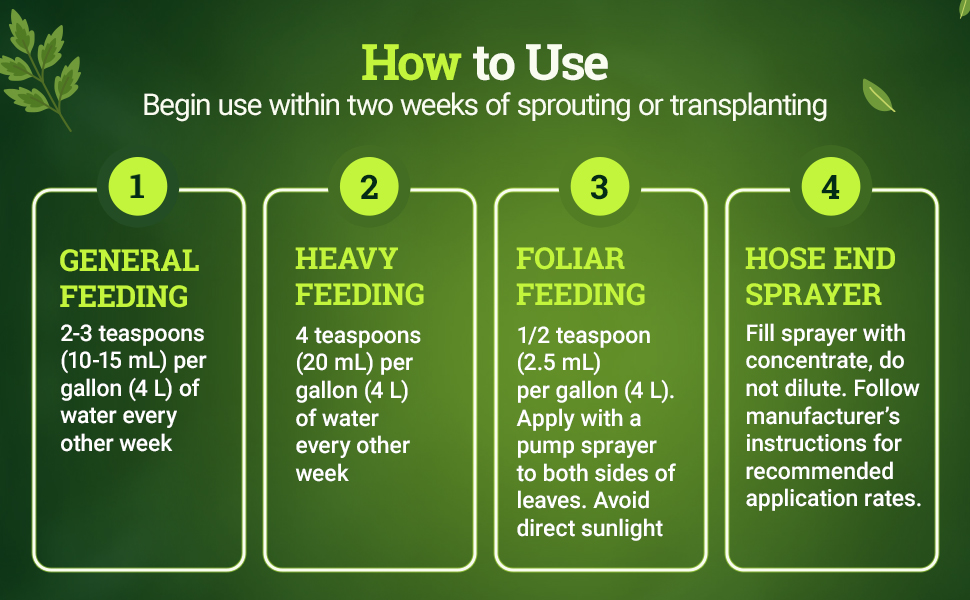 How to Use
Begin use within two weeks of sprouting or transplanting

1

GENERAL FEEDING

2-3 teaspoons (10-15 mL) per gallon (4 L) of water every other week

2

HEAVY FEEDING

4 teaspoons (20 mL) per gallon (4 L) of water every other week

3

FOLIAR FEEDING

1/2 teaspoon (2.5 mL) per gallon (4 L). Apply with a pump sprayer to both sides of leaves. Avoid direct sunlight

4

HOSE END SPRAYER

Fill sprayer with concentrate, do not dilute. Follow manufacturer's instructions for recommended application rates.